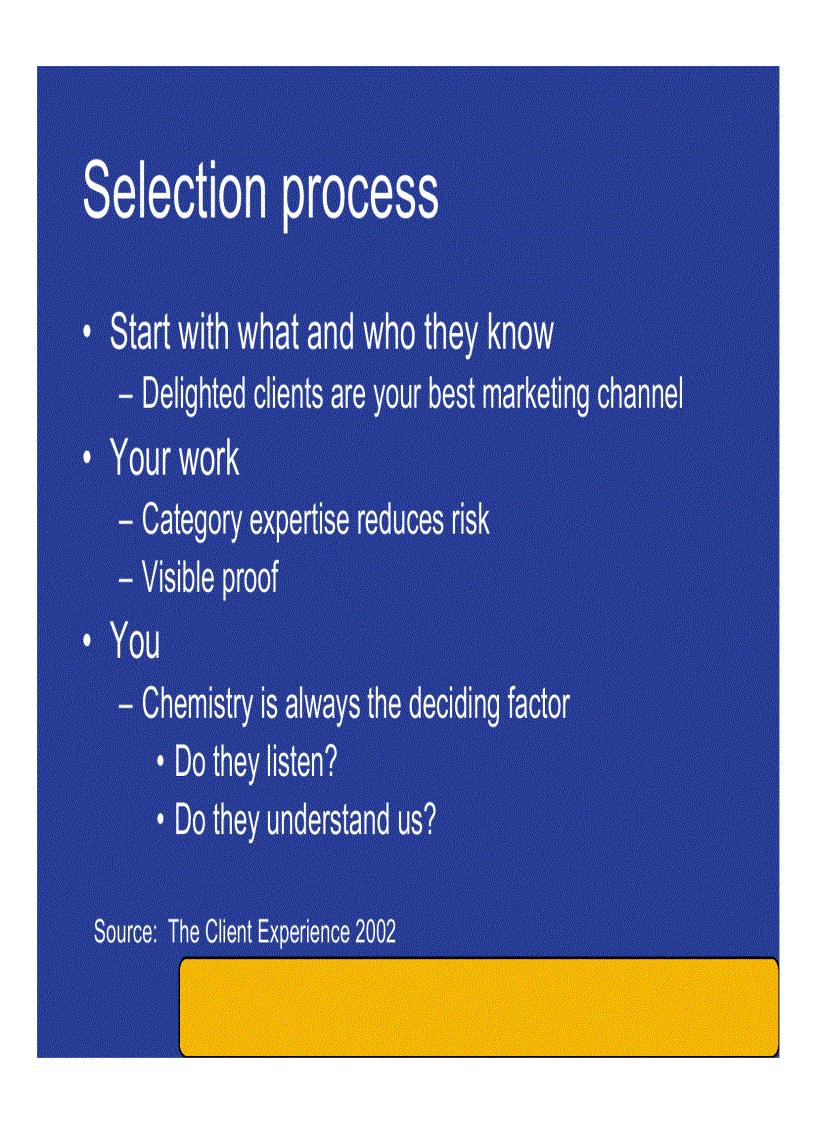 Selection process

• Start with what and who they know
  – Delighted clients are your best marketing channel
• Your work
  – Category expertise reduces risk
  – Visible proof
• You
  – Chemistry is always the deciding factor
    • Do they listen?
    • Do they understand us?

Source: The Client Experience 2002